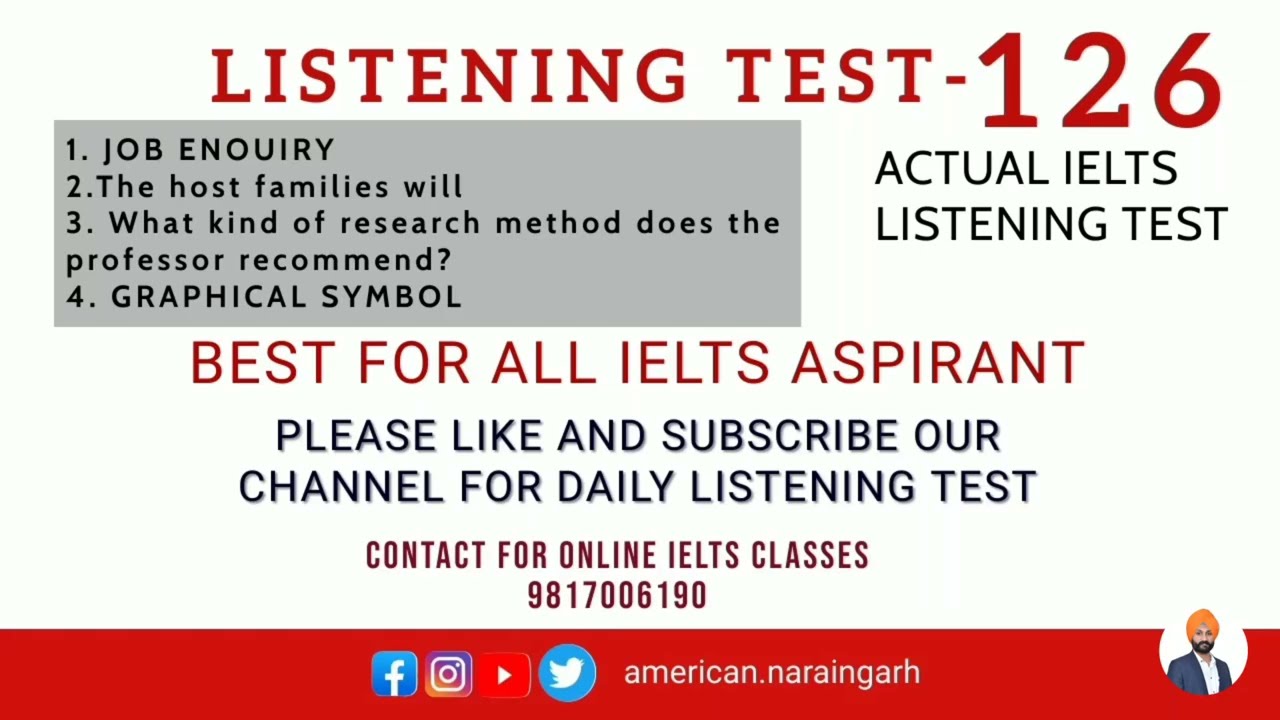 LISTENING TEST-126

1. JOB ENOUIRY
2.The host families will
3. What kind of research method does the professor recommend?
4. GRAPHICAL SYMBOL

ACTUAL IELTS LISTENING TEST

BEST FOR ALL IELTS ASPIRANT

PLEASE LIKE AND SUBSCRIBE OUR CHANNEL FOR DAILY LISTENING TEST

CONTACT FOR ONLINE IELTS CLASSES
9817006190

american.naraingarh